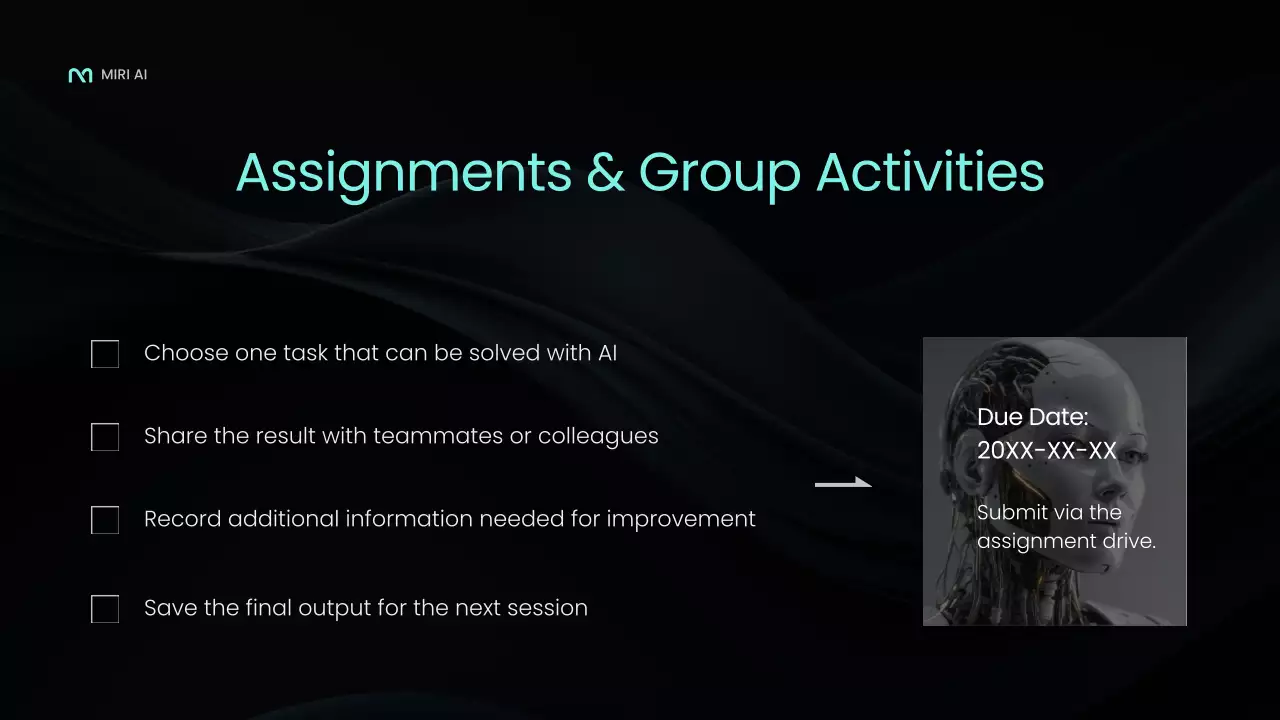 MIRI AI

Assignments & Group Activities

Choose one task that can be solved with AI

Share the result with teammates or colleagues

Record additional information needed for improvement

Save the final output for the next session

Due Date:
20XX-XX-XX

Submit via the assignment drive.